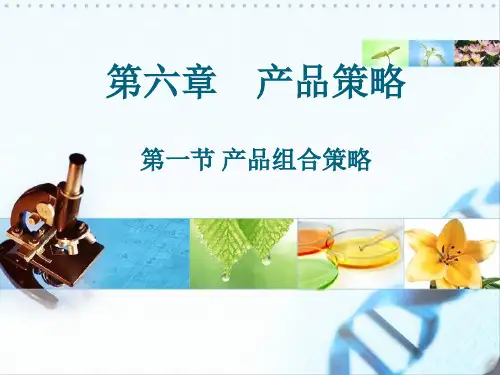 第六章　产品策略

第一节 产品组合策略